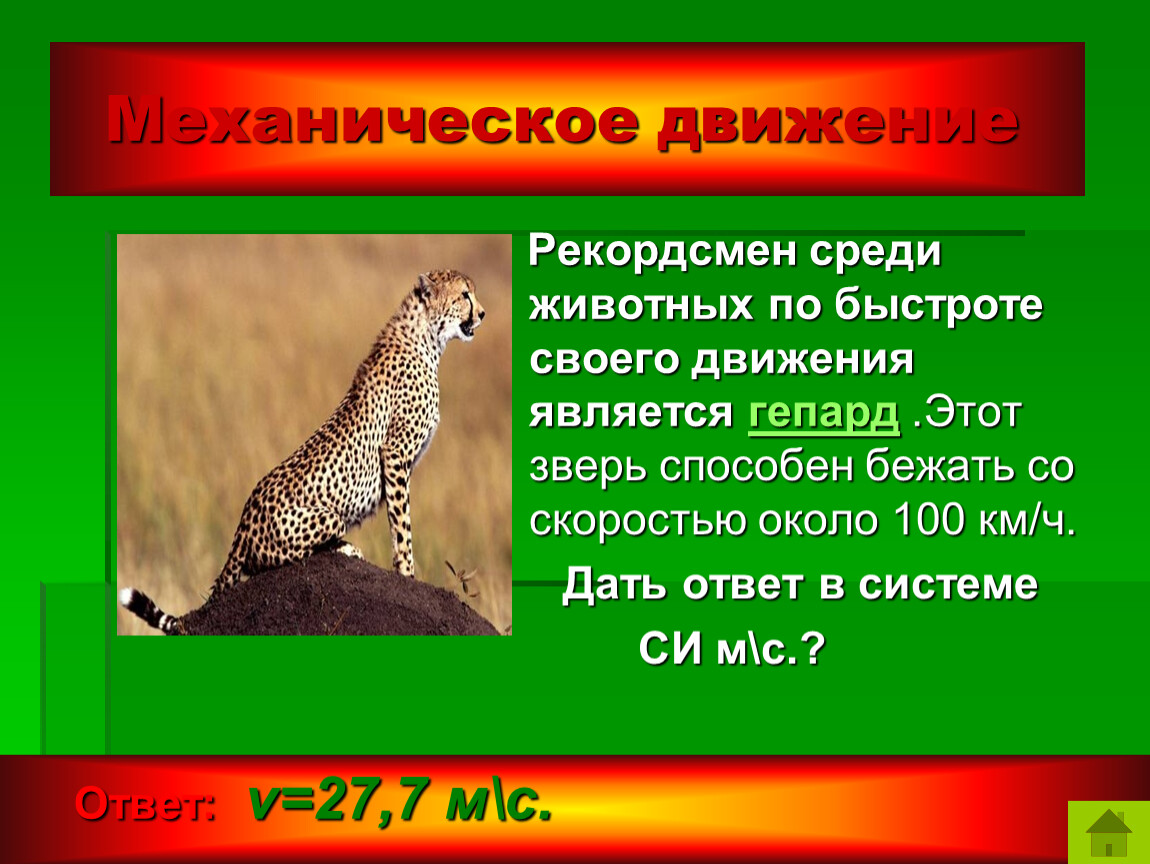 Механическое движение

Рекордсмен среди животных по быстроте своего движения является гепард .Этот зверь способен бежать со скоростью около 100 км/ч.

Дать ответ в системе СИ м\с.?

Ответ: v=27,7 м\с.